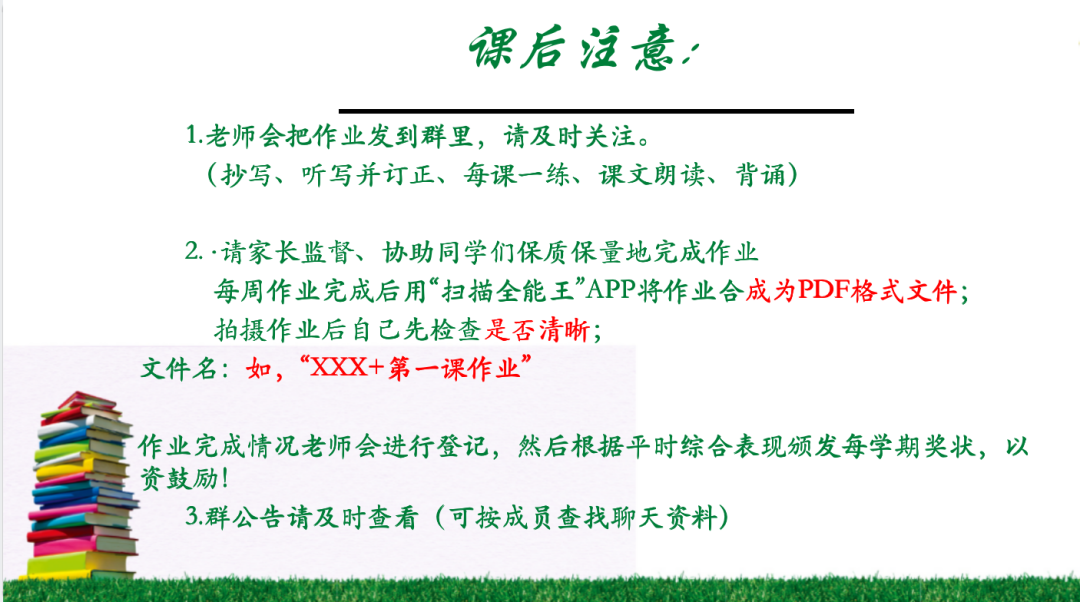 课后注意:

1.老师会把作业发到群里，请及时关注。
（抄写、听写并订正、每课一练、课文朗读、背诵）

2. ·请家长监督、协助同学们保质保量地完成作业
每周作业完成后用“扫描全能王”APP将作业合成为PDF格式文件；
拍摄作业后自己先检查是否清晰；
文件名：如，“XXX+第一课作业”

作业完成情况老师会进行登记，然后根据平时综合表现颁发每学期奖状，以资鼓励！
3.群公告请及时查看（可按成员查找聊天资料）